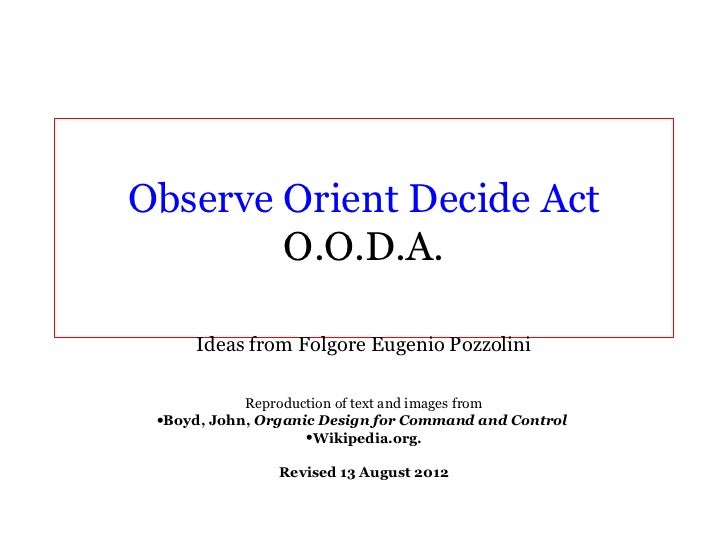 Observe Orient Decide Act
O.O.D.A.

Ideas from Folgore Eugenio Pozzolini

Reproduction of text and images from
•Boyd, John, Organic Design for Command and Control
•Wikipedia.org.

Revised 13 August 2012